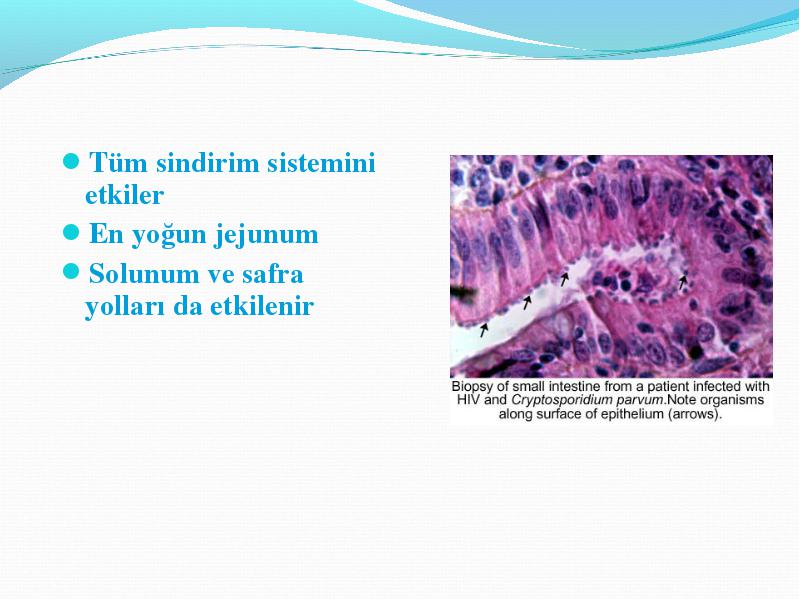 Tüm sindirim sistemini etkiler

En yoğun jejunum

Solunum ve safra yolları da etkilenir

Biopsy of small intestine from a patient infected with HIV and Cryptosporidium parvum.Note organisms along surface of epithelium (arrows).